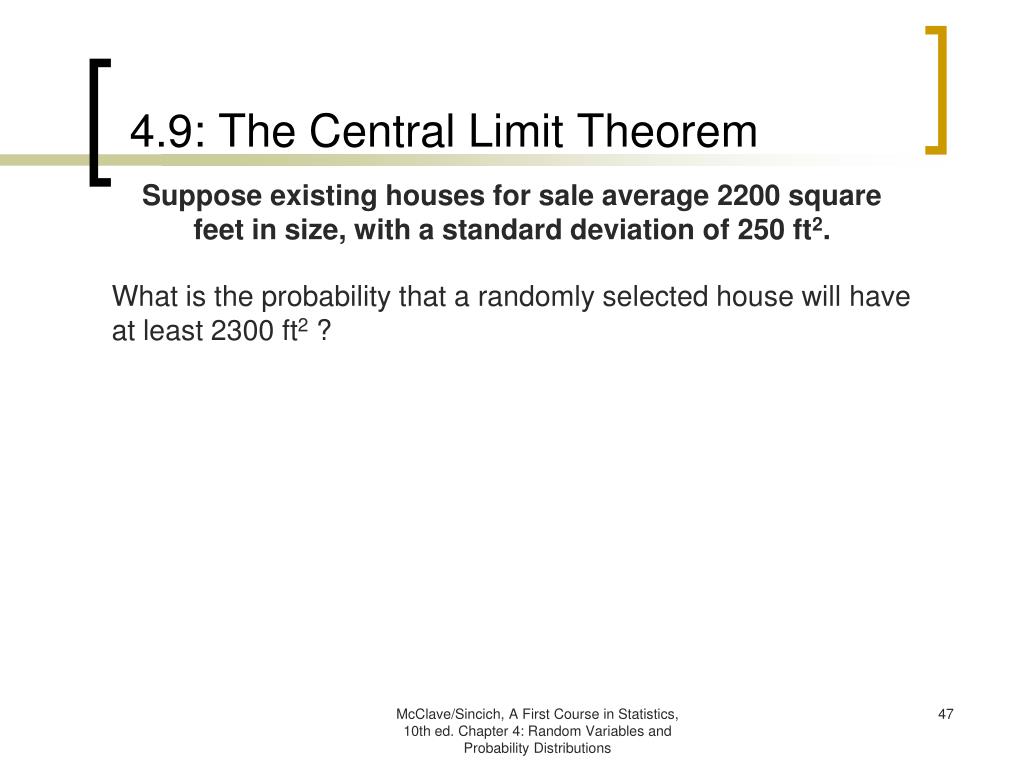 4.9: The Central Limit Theorem

Suppose existing houses for sale average 2200 square feet in size, with a standard deviation of 250 ft$^2$.

What is the probability that a randomly selected house will have at least 2300 ft$^2$ ?

McClave/Sincich, A First Course in Statistics, 10th ed. Chapter 4: Random Variables and Probability Distributions

47